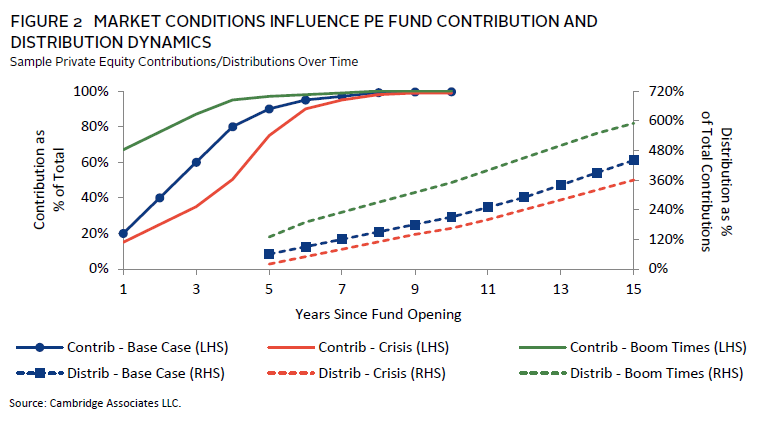 FIGURE 2 MARKET CONDITIONS INFLUENCE PE FUND CONTRIBUTION AND DISTRIBUTION DYNAMICS

Sample Private Equity Contributions/Distributions Over Time

Contribution as % of Total

100%
80%
60%
40%
20%
0%

Distribution as % of Total Contributions

720%
600%
480%
360%
240%
120%
0%

1
3
5
7
9
11
13
15

Years Since Fund Opening

Contrib - Base Case (LHS)
Contrib - Crisis (LHS)
Contrib - Boom Times (LHS)
Distrib - Base Case (RHS)
Distrib - Crisis (RHS)
Distrib - Boom Times (RHS)

Source: Cambridge Associates LLC.